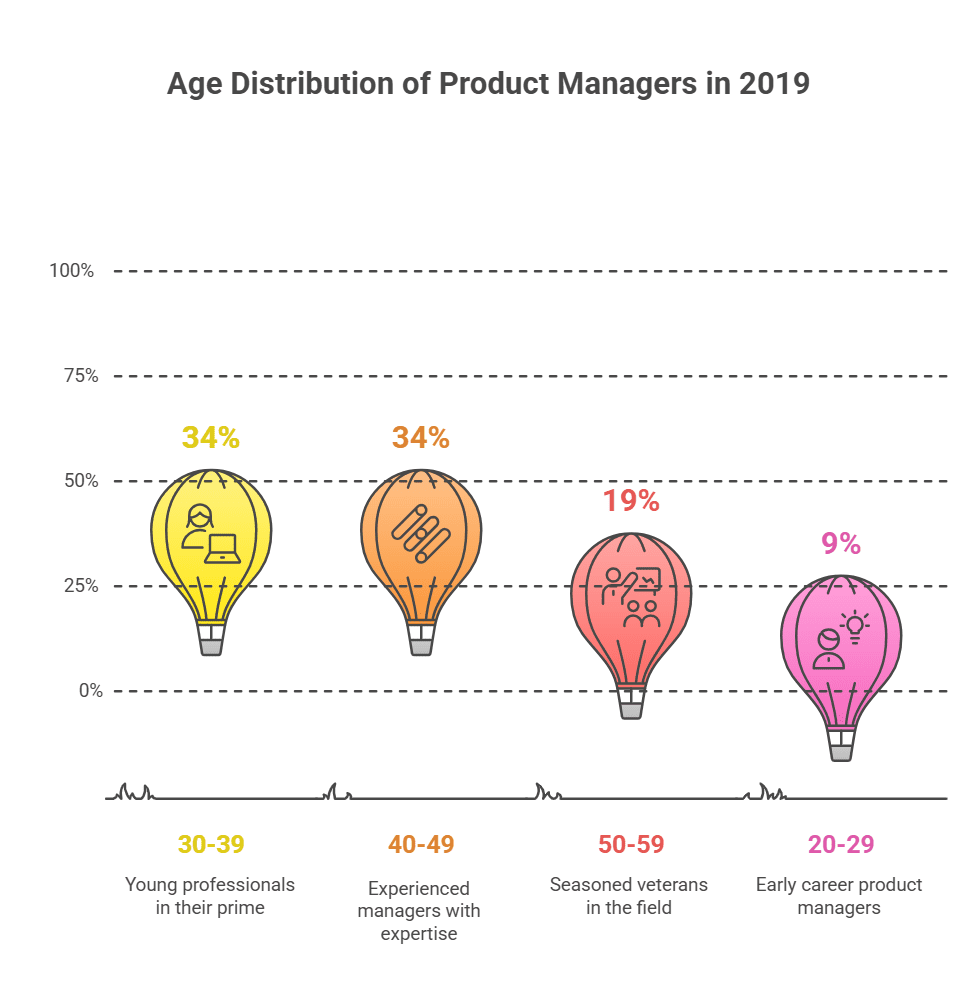 Age Distribution of Product Managers in 2019

100%

75%

50%

25%

0%

34%

34%

19%

9%

30-39
Young professionals in their prime

40-49
Experienced managers with expertise

50-59
Seasoned veterans in the field

20-29
Early career product managers